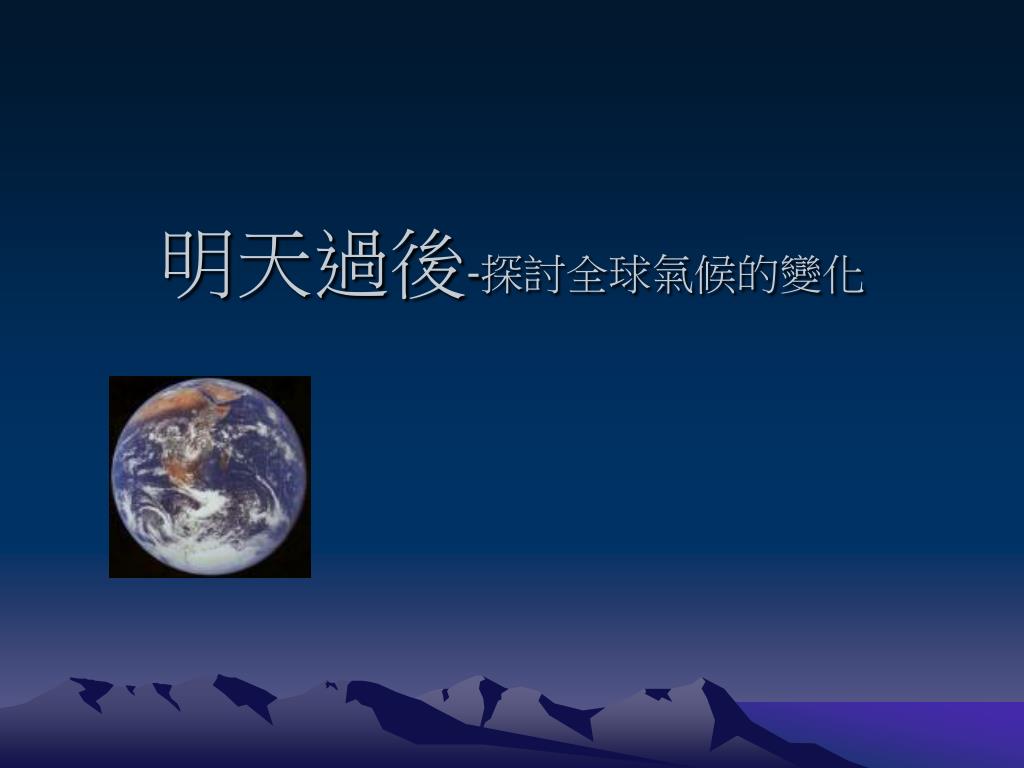 明天過後-探討全球氣候的變化